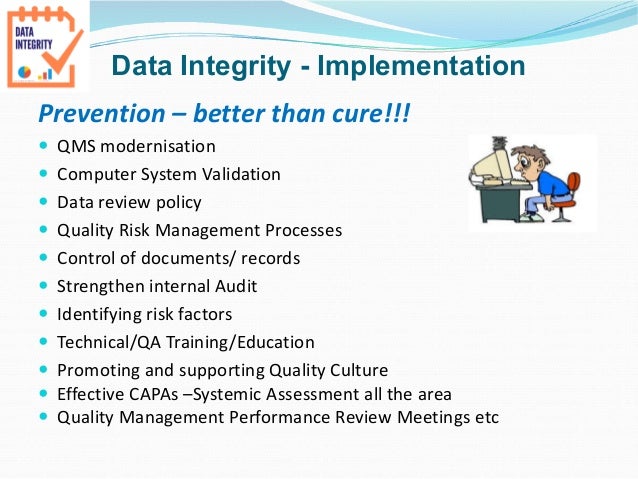 DATA INTEGRITY

Data Integrity - Implementation

Prevention – better than cure!!!

- QMS modernisation
- Computer System Validation
- Data review policy
- Quality Risk Management Processes
- Control of documents/ records
- Strengthen internal Audit
- Identifying risk factors
- Technical/QA Training/Education
- Promoting and supporting Quality Culture
- Effective CAPAs –Systemic Assessment all the area
- Quality Management Performance Review Meetings etc